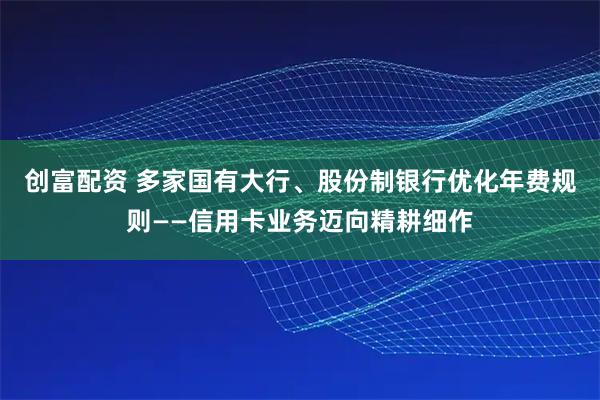 创富配资 多家国有大行、股份制银行优化年费规则——信用卡业务迈向精耕细作